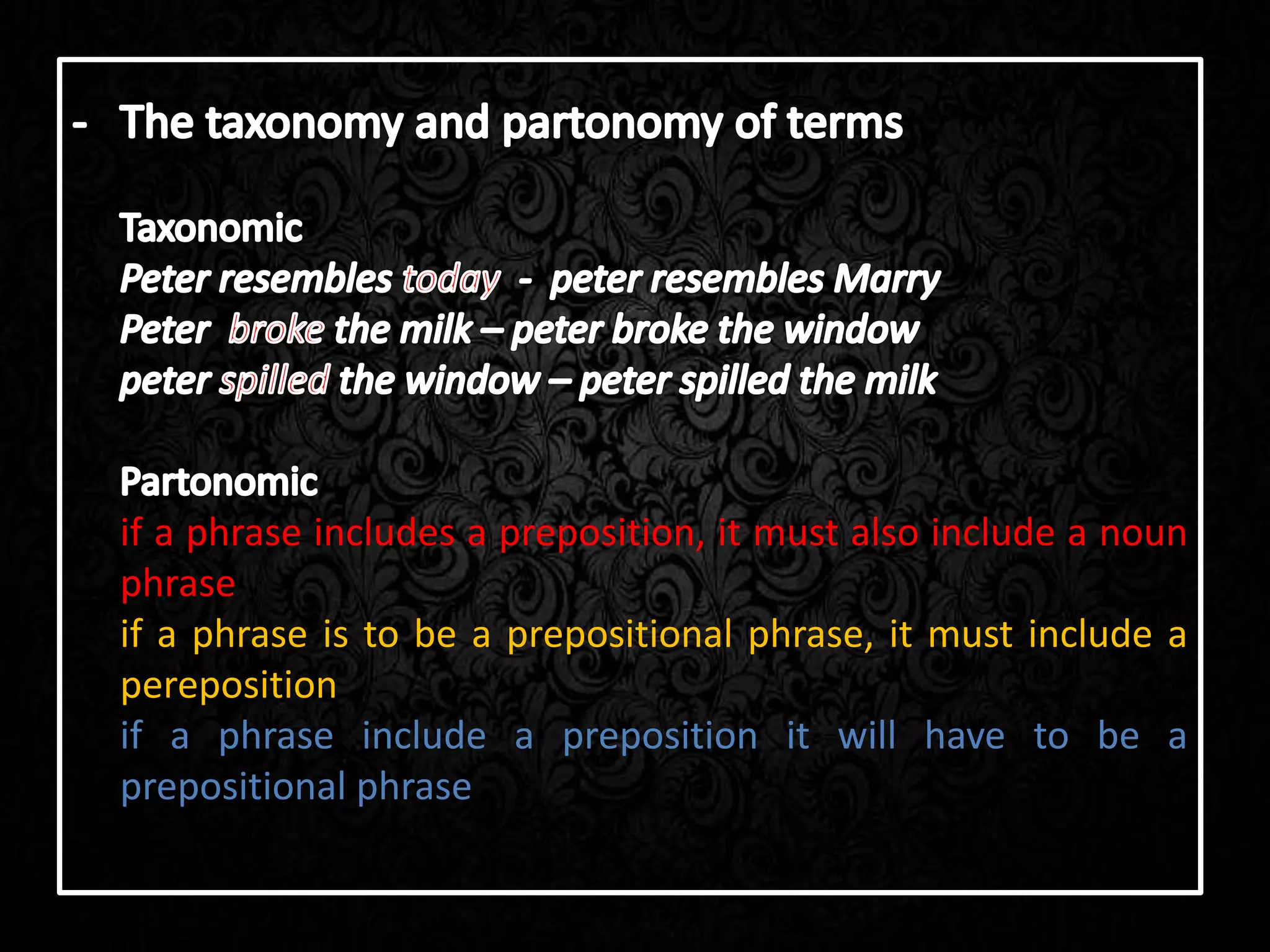 - The taxonomy and partonomy of terms

Taxonomic
Peter resembles today - peter resembles Marry
Peter broke the milk – peter broke the window
peter spilled the window – peter spilled the milk

Partonomic
if a phrase includes a preposition, it must also include a noun phrase
if a phrase is to be a prepositional phrase, it must include a pereposition
if a phrase include a preposition it will have to be a prepositional phrase